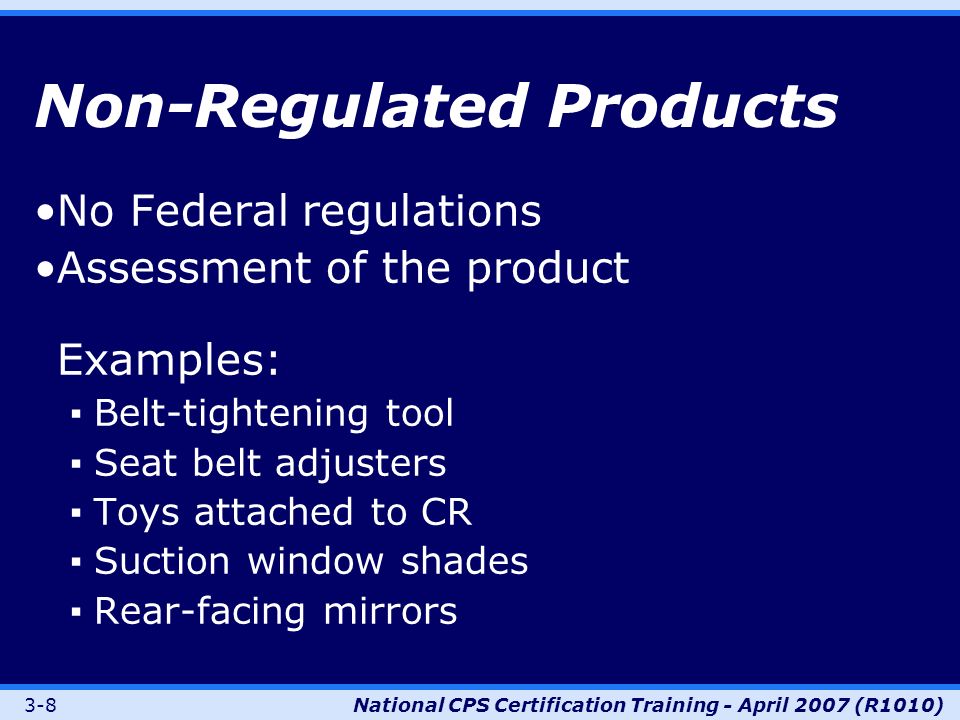 Non-Regulated Products

•No Federal regulations
•Assessment of the product

Examples:
▪ Belt-tightening tool
▪ Seat belt adjusters
▪ Toys attached to CR
▪ Suction window shades
▪ Rear-facing mirrors

3-8

National CPS Certification Training - April 2007 (R1010)